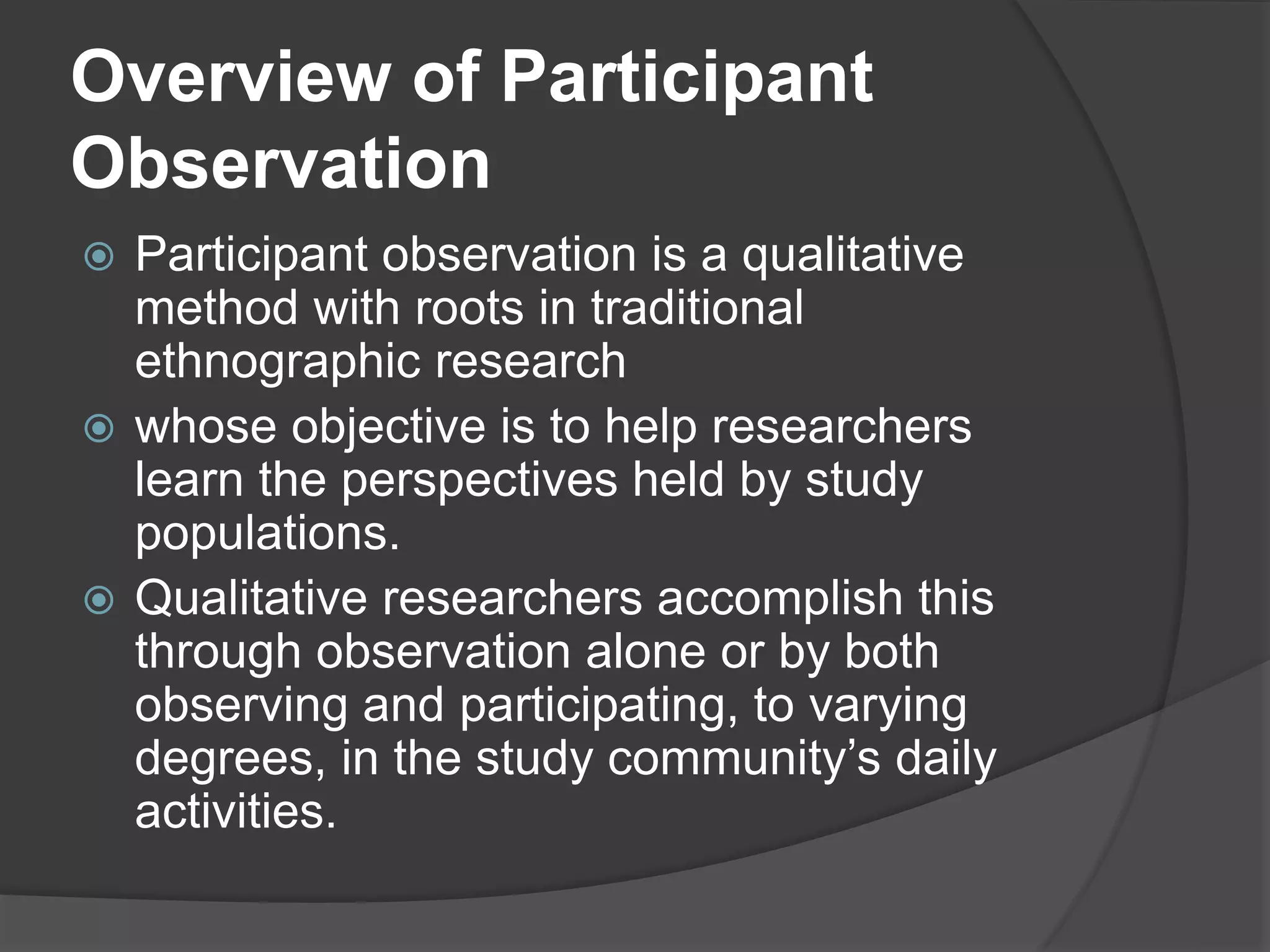 Overview of Participant Observation

Participant observation is a qualitative method with roots in traditional ethnographic research

whose objective is to help researchers learn the perspectives held by study populations.

Qualitative researchers accomplish this through observation alone or by both observing and participating, to varying degrees, in the study community’s daily activities.